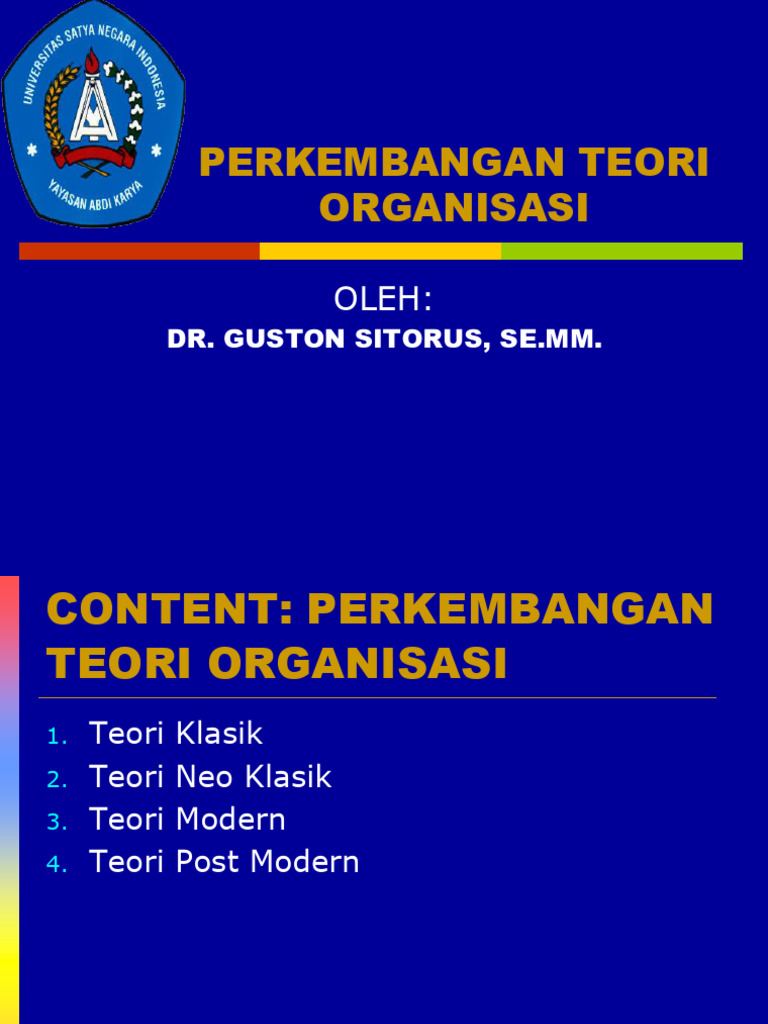 UNIVERSITAS SATYA NEGARA INDONESIA
YAYASAN ABDI KARYA

PERKEMBANGAN TEORI ORGANISASI

OLEH:
DR. GUSTON SITORUS, SE.MM.

CONTENT: PERKEMBANGAN TEORI ORGANISASI

1. Teori Klasik
2. Teori Neo Klasik
3. Teori Modern
4. Teori Post Modern